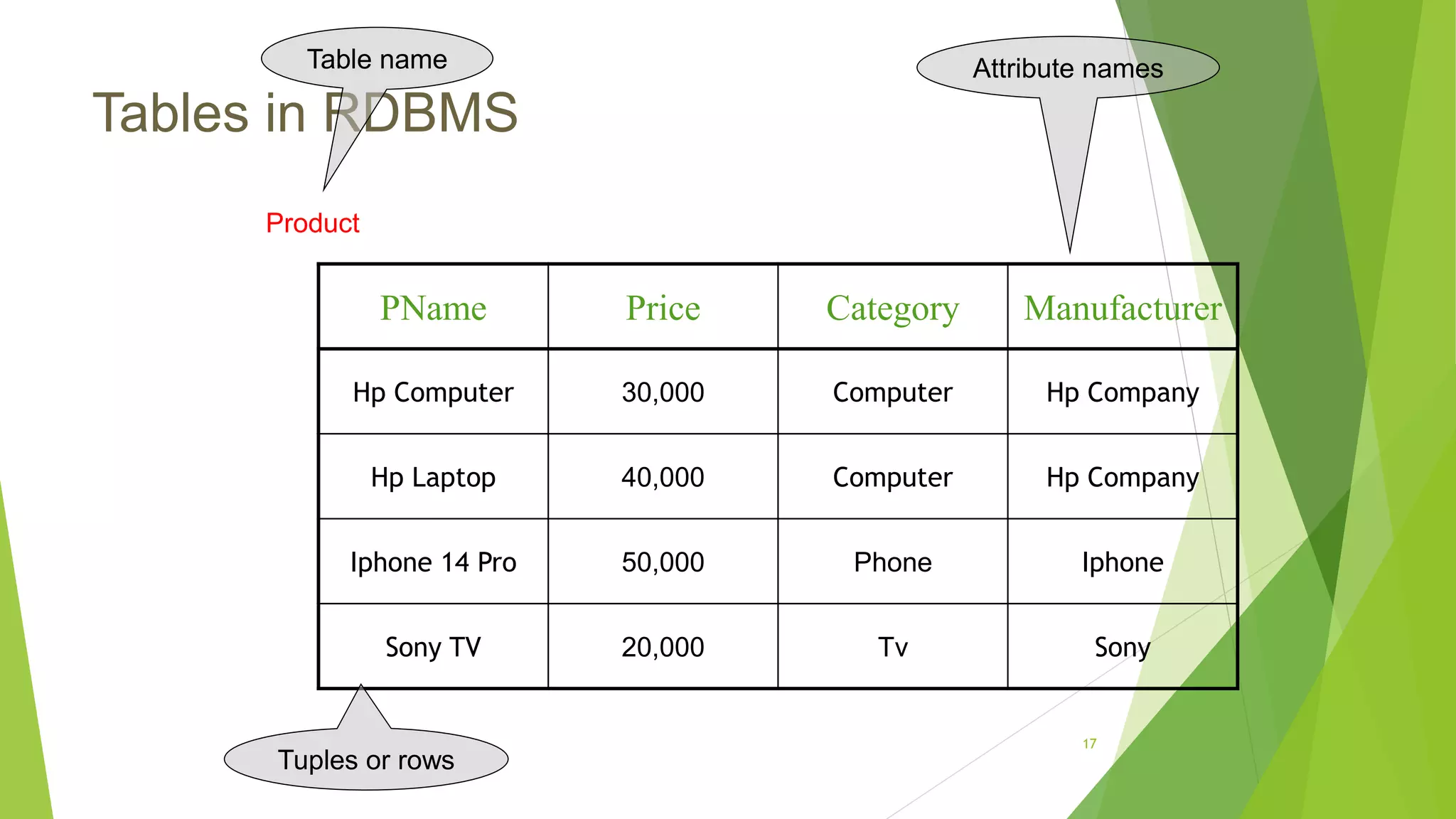 Table name

Attribute names

Tables in RDBMS

Product

| PName | Price | Category | Manufacturer |
|---|---|---|---|
| Hp Computer | 30,000 | Computer | Hp Company |
| Hp Laptop | 40,000 | Computer | Hp Company |
| Iphone 14 Pro | 50,000 | Phone | Iphone |
| Sony TV | 20,000 | Tv | Sony |

Tuples or rows

17